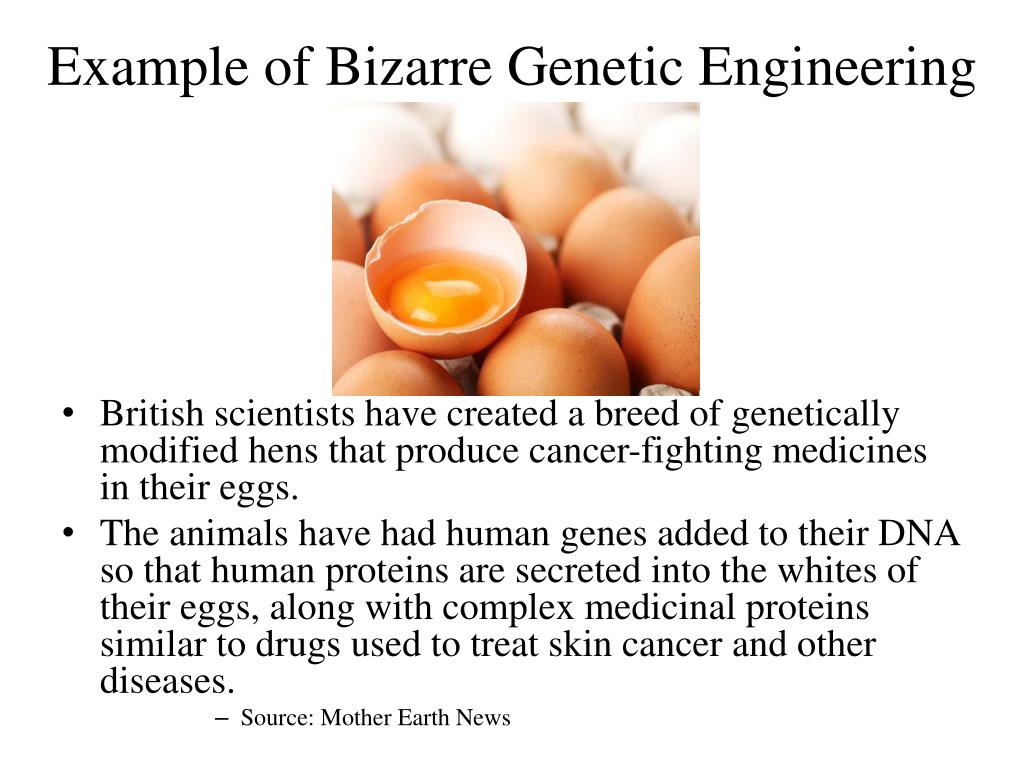 Example of Bizarre Genetic Engineering

• British scientists have created a breed of genetically modified hens that produce cancer-fighting medicines in their eggs.

• The animals have had human genes added to their DNA so that human proteins are secreted into the whites of their eggs, along with complex medicinal proteins similar to drugs used to treat skin cancer and other diseases.

– Source: Mother Earth News